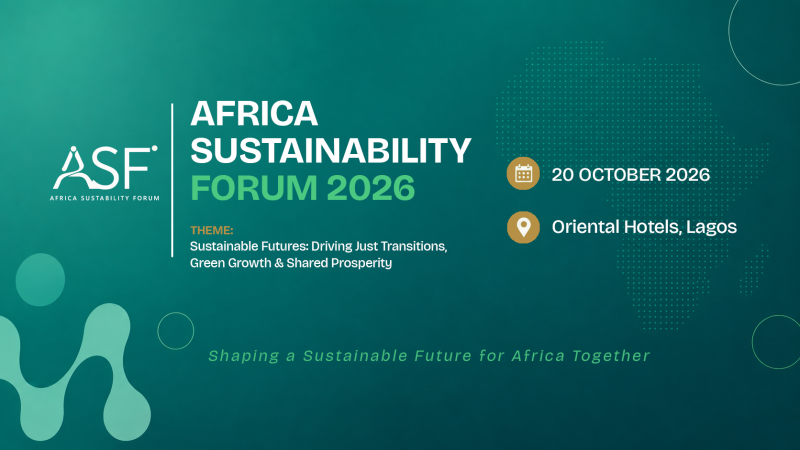 ASF
AFRICA SUSTABILITY FORUM

AFRICA SUSTAINABILITY FORUM 2026

THEME:
Sustainable Futures: Driving Just Transitions, Green Growth & Shared Prosperity

20 OCTOBER 2026

Oriental Hotels, Lagos

Shaping a Sustainable Future for Africa Together